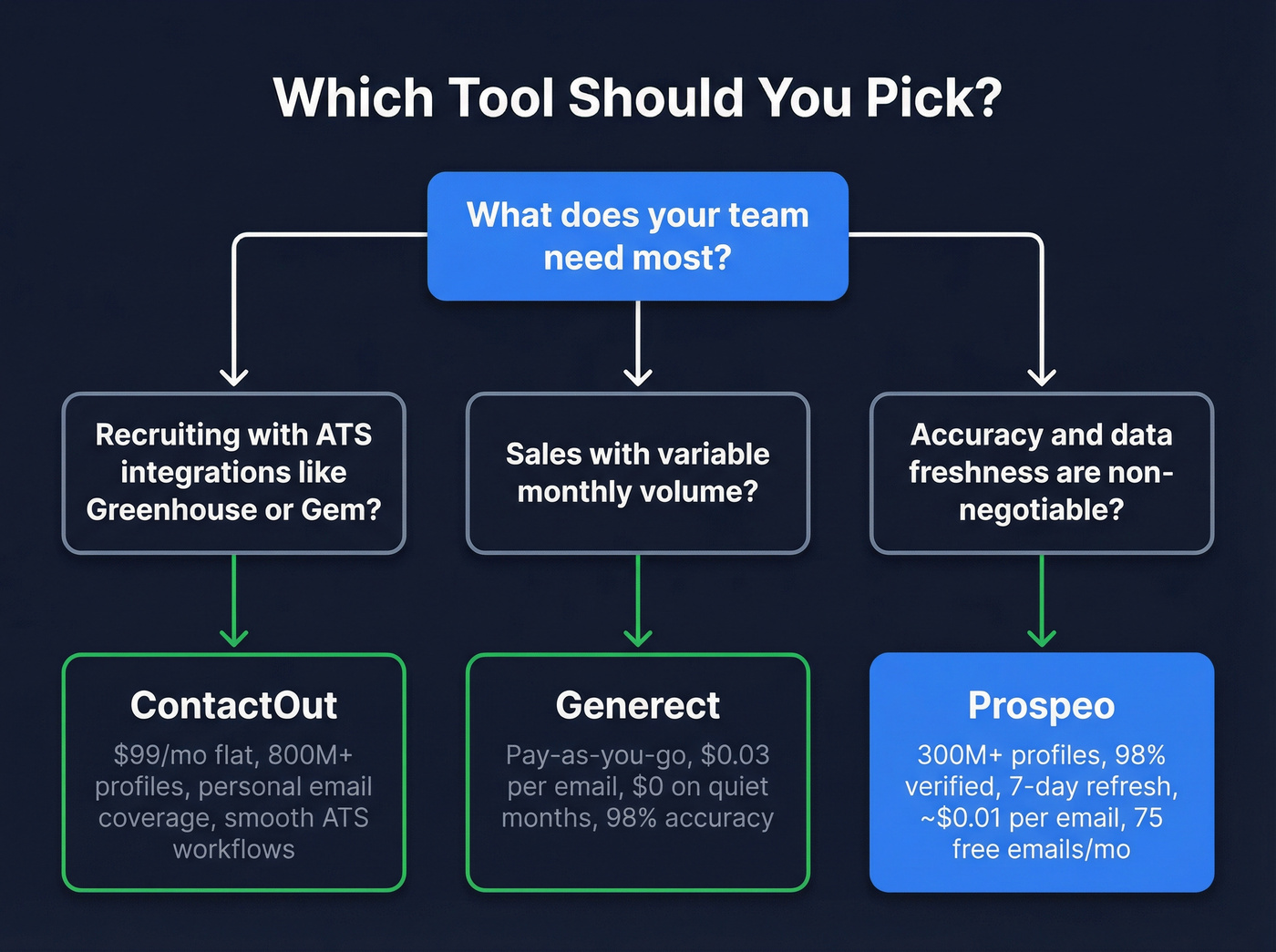 Which Tool Should You Pick?

What does your team need most?

Recruiting with ATS integrations like Greenhouse or Gem?

Sales with variable monthly volume?

Accuracy and data freshness are non-negotiable?

ContactOut

\$99/mo flat, 800M+ profiles, personal email coverage, smooth ATS workflows

Generect

Pay-as-you-go, \$0.03 per email, \$0 on quiet months, 98% accuracy

Prospeo

300M+ profiles, 98% verified, 7-day refresh, ~\$0.01 per email, 75 free emails/mo